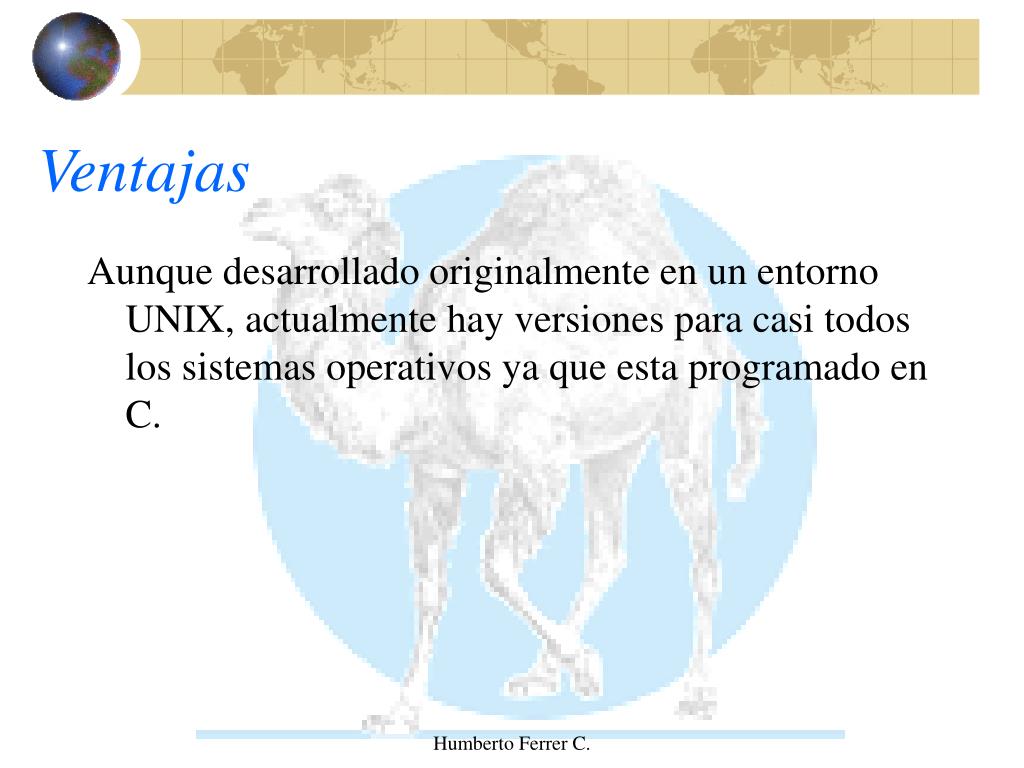 Ventajas

Aunque desarrollado originalmente en un entorno UNIX, actualmente hay versiones para casi todos los sistemas operativos ya que esta programado en C.

Humberto Ferrer C.